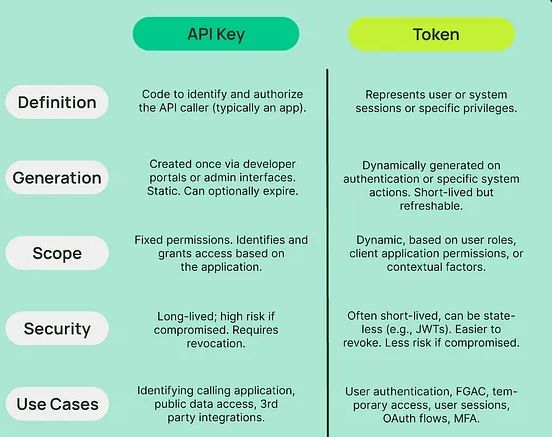 |  | API Key | Token |
|---|---|---|
| Definition | Code to identify and authorize the API caller (typically an app). | Represents user or system sessions or specific privileges. |
| Generation | Created once via developer portals or admin interfaces. Static. Can optionally expire. | Dynamically generated on authentication or specific system actions. Short-lived but refreshable. |
| Scope | Fixed permissions. Identifies and grants access based on the application. | Dynamic, based on user roles, client application permissions, or contextual factors. |
| Security | Long-lived; high risk if compromised. Requires revocation. | Often short-lived, can be stateless (e.g., JWTs). Easier to revoke. Less risk if compromised. |
| Use Cases | Identifying calling application, public data access, 3rd party integrations. | User authentication, FGAC, temporary access, user sessions, OAuth flows, MFA. |